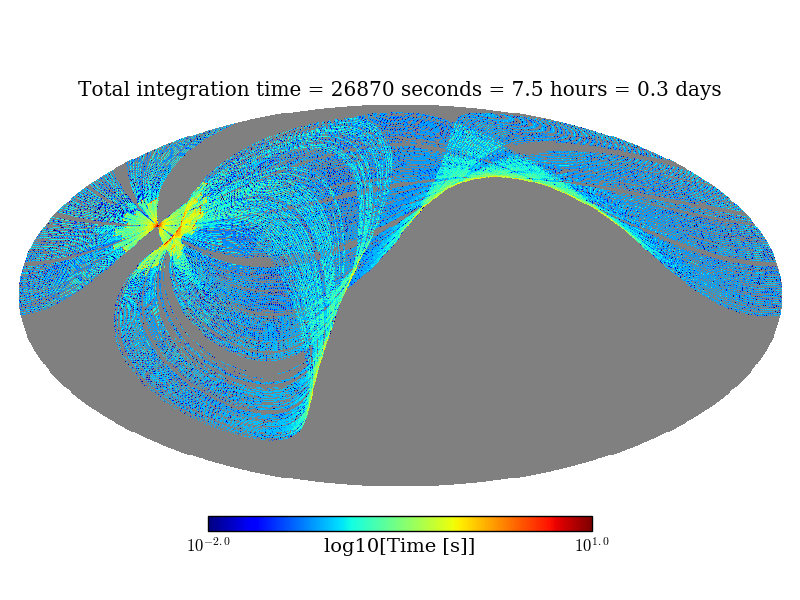 Total integration time = 26870 seconds = 7.5 hours = 0.3 days

$10^{-2.0}$ log10[Time [s]] $10^{1.0}$